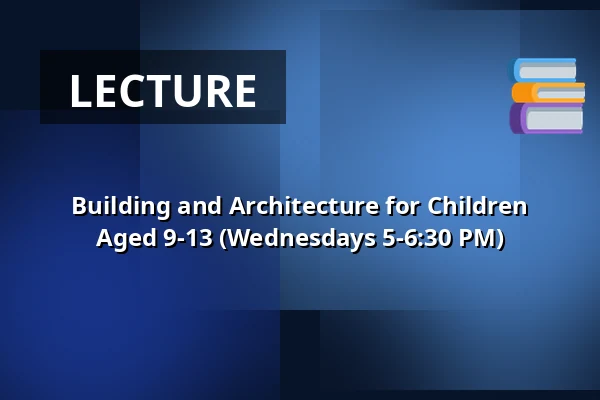 LECTURE

Building and Architecture for Children Aged 9-13 (Wednesdays 5-6:30 PM)